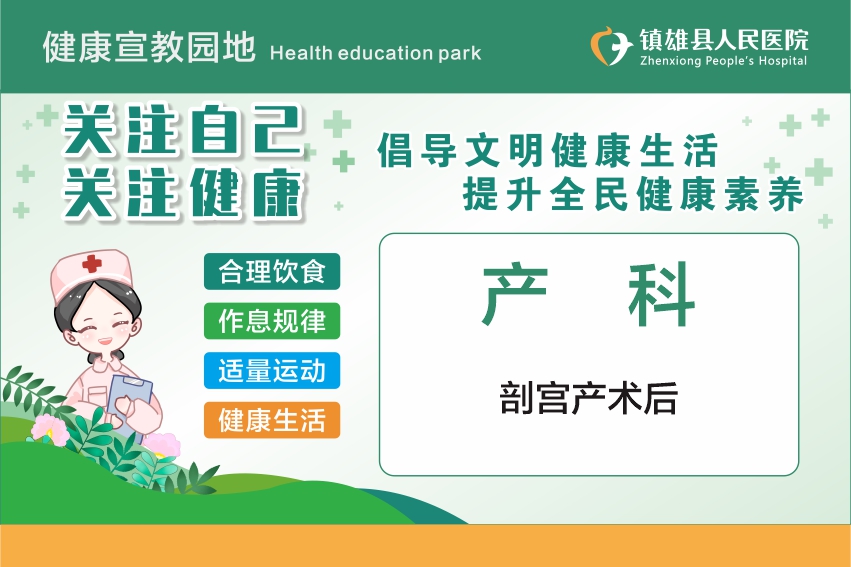 健康宣教园地 Health education park

镇雄县人民医院
Zhenxiong People's Hospital

关注自己
关注健康

倡导文明健康生活
提升全民健康素养

合理饮食
作息规律
适量运动
健康生活

产 科

剖宫产术后